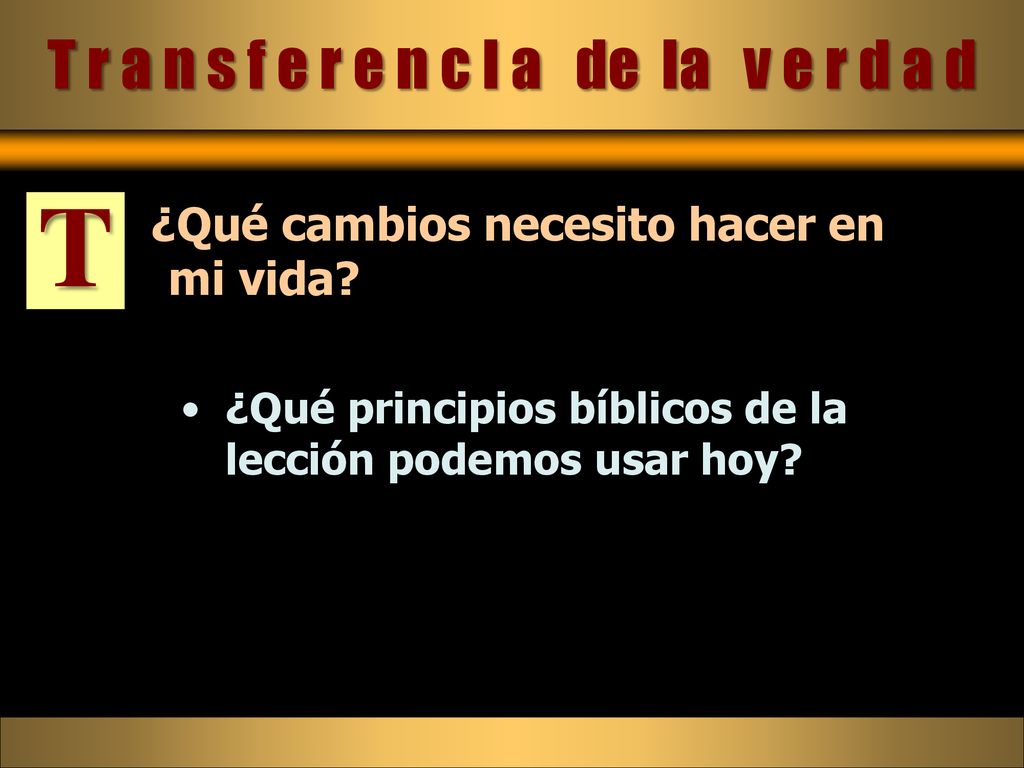 Transferencia de la verdad

T

¿Qué cambios necesito hacer en mi vida?

• ¿Qué principios bíblicos de la lección podemos usar hoy?